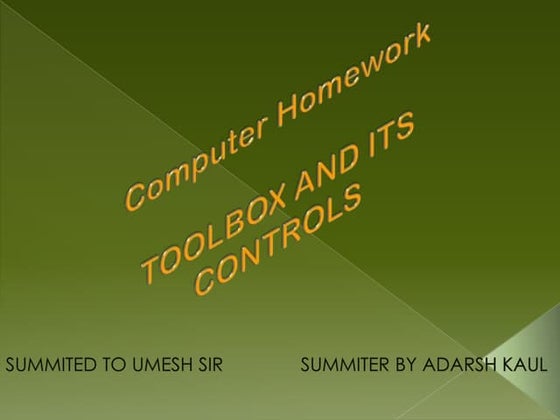 Computer Homework

TOOLBOX AND ITS CONTROLS

SUMMITED TO UMESH SIR

SUMMITER BY ADARSH KAUL